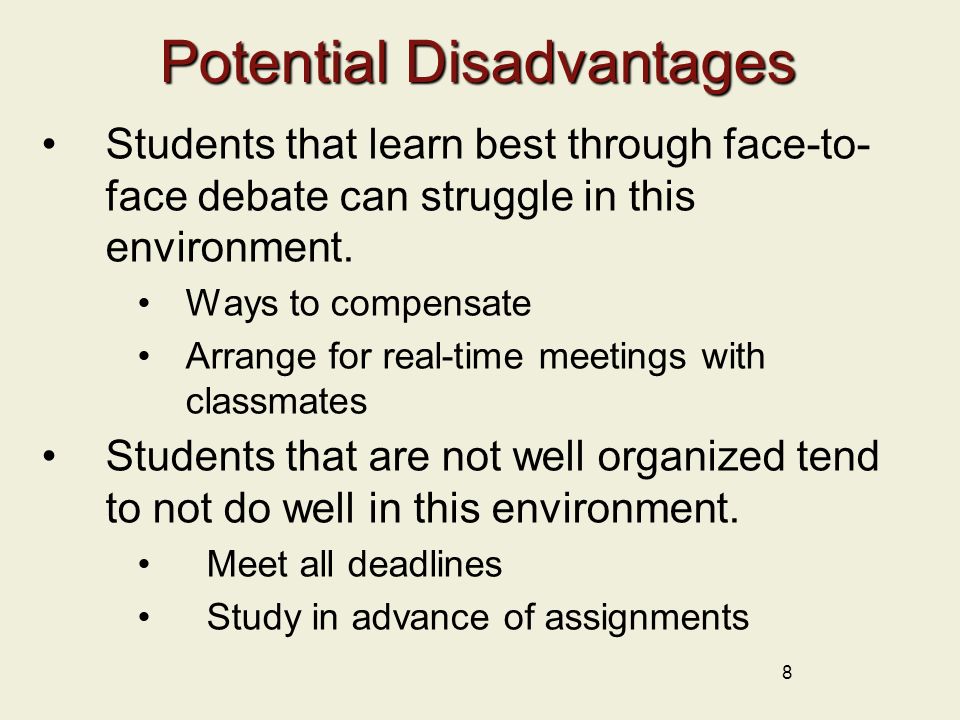 Potential Disadvantages

• Students that learn best through face-to-face debate can struggle in this environment.
 • Ways to compensate
 • Arrange for real-time meetings with classmates
• Students that are not well organized tend to not do well in this environment.
 • Meet all deadlines
 • Study in advance of assignments

8